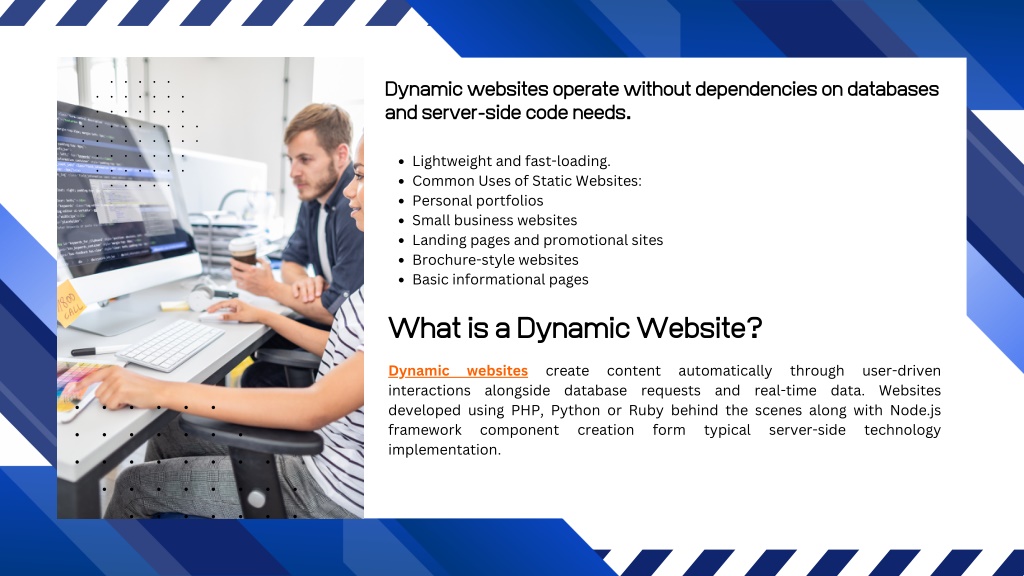 Dynamic websites operate without dependencies on databases and server-side code needs.

- Lightweight and fast-loading.
- Common Uses of Static Websites:
- Personal portfolios
- Small business websites
- Landing pages and promotional sites
- Brochure-style websites
- Basic informational pages

What is a Dynamic Website?

Dynamic websites create content automatically through user-driven interactions alongside database requests and real-time data. Websites developed using PHP, Python or Ruby behind the scenes along with Node.js framework component creation form typical server-side technology implementation.